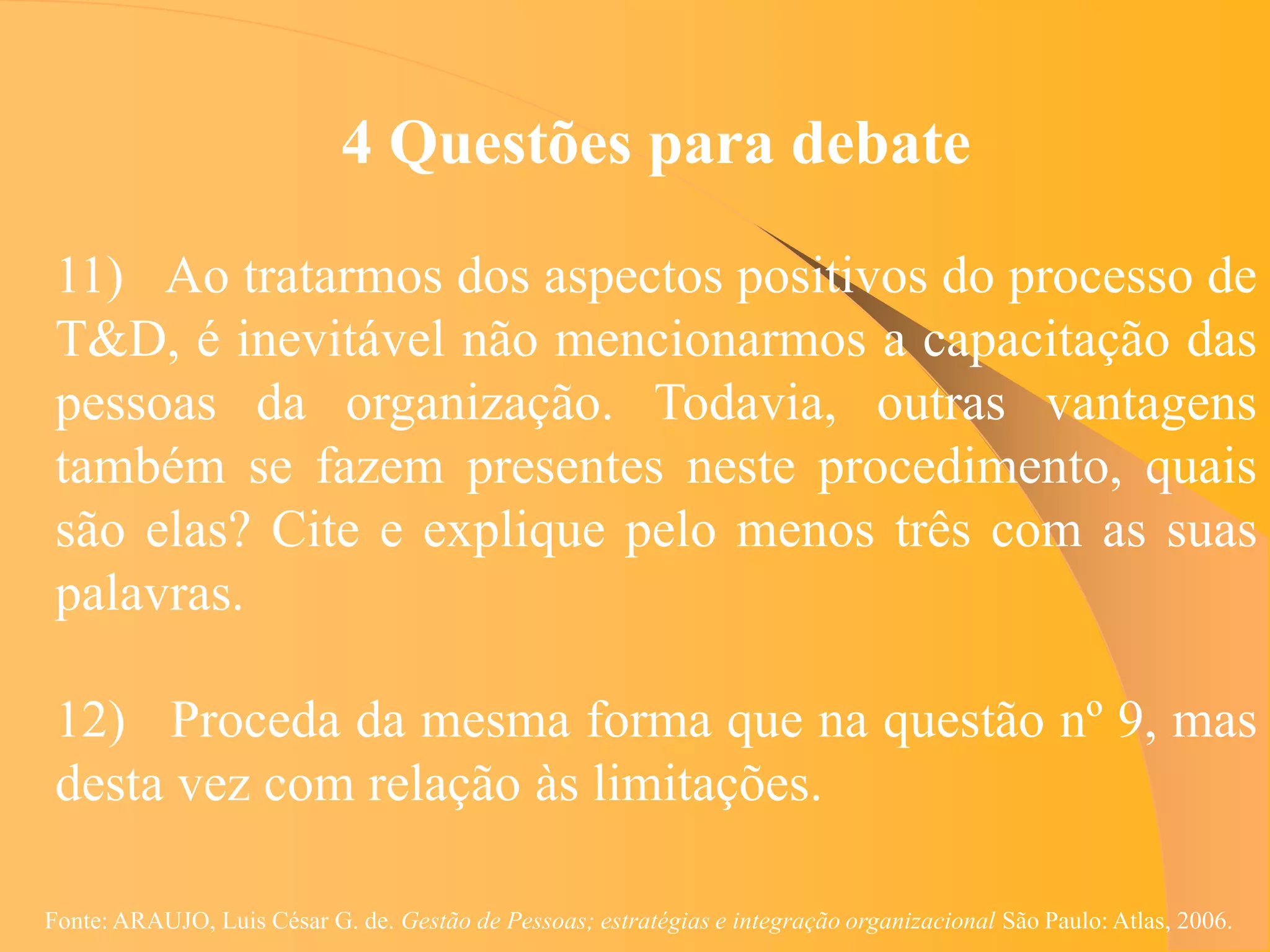 4 Questões para debate

11) Ao tratarmos dos aspectos positivos do processo de T&D, é inevitável não mencionarmos a capacitação das pessoas da organização. Todavia, outras vantagens também se fazem presentes neste procedimento, quais são elas? Cite e explique pelo menos três com as suas palavras.

12) Proceda da mesma forma que na questão nº 9, mas desta vez com relação às limitações.

Fonte: ARAUJO, Luis César G. de. Gestão de Pessoas; estratégias e integração organizacional São Paulo: Atlas, 2006.